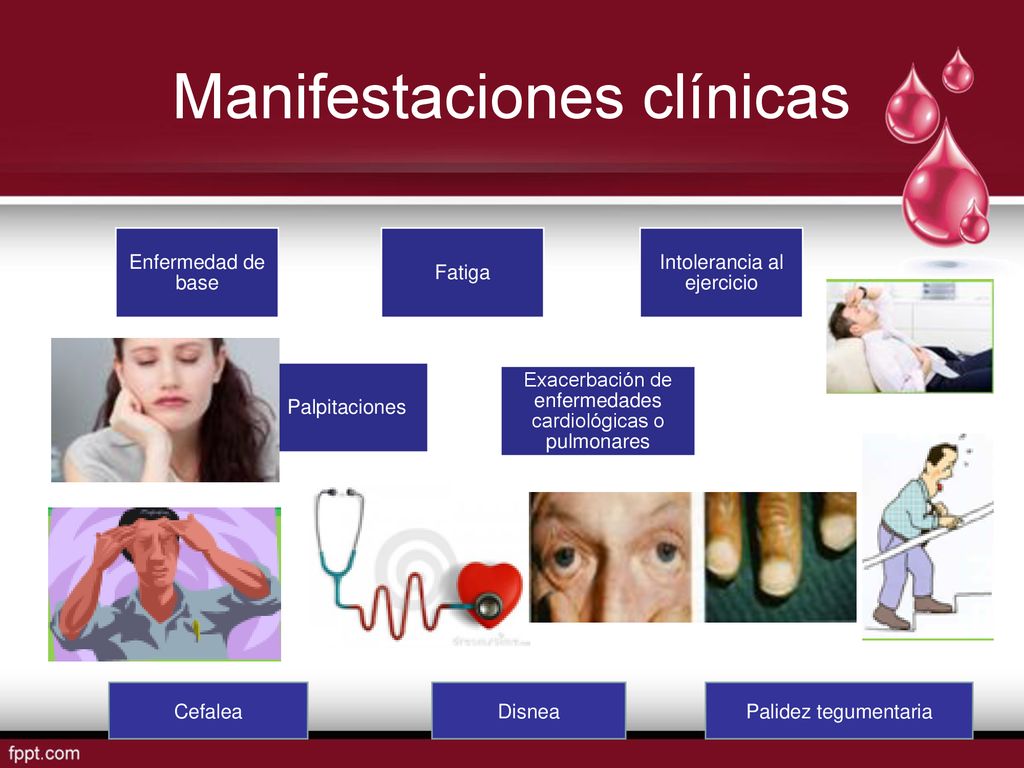 Manifestaciones clínicas

Enfermedad de base

Fatiga

Intolerancia al ejercicio

Palpitaciones

Exacerbación de enfermedades cardiológicas o pulmonares

Cefalea

Disnea

Palidez tegumentaria

fppt.com